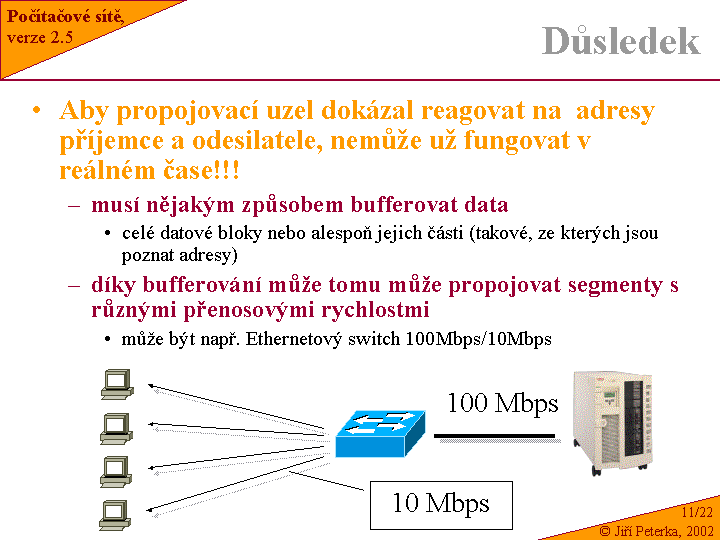 Počítačové sítě, verze 2.5

Důsledek

• Aby propojovací uzel dokázal reagovat na adresy příjemce a odesilatele, nemůže už fungovat v reálném čase!!!

– musí nějakým způsobem bufferovat data

• celé datové bloky nebo alespoň jejich části (takové, ze kterých jsou poznat adresy)

– díky bufferování může tomu může propojovat segmenty s různými přenosovými rychlostmi

• může být např. Ethernetový switch 100Mbps/10Mbps

100 Mbps

10 Mbps

11/22
© Jiří Peterka, 2002